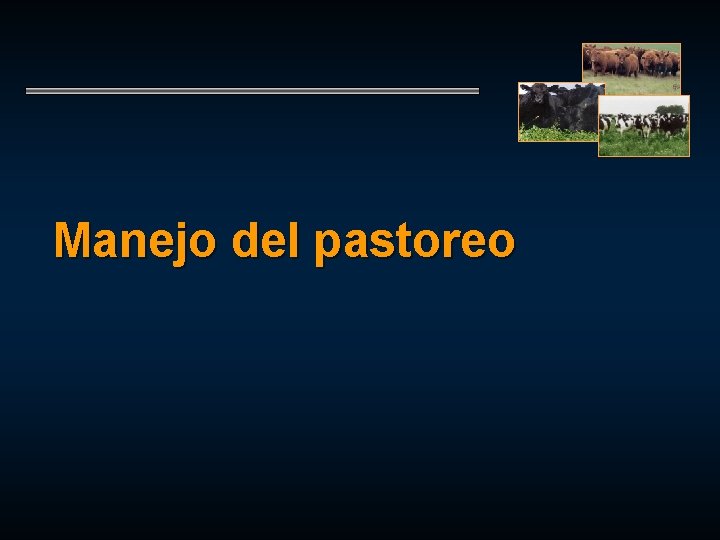 Manejo del pastoreo